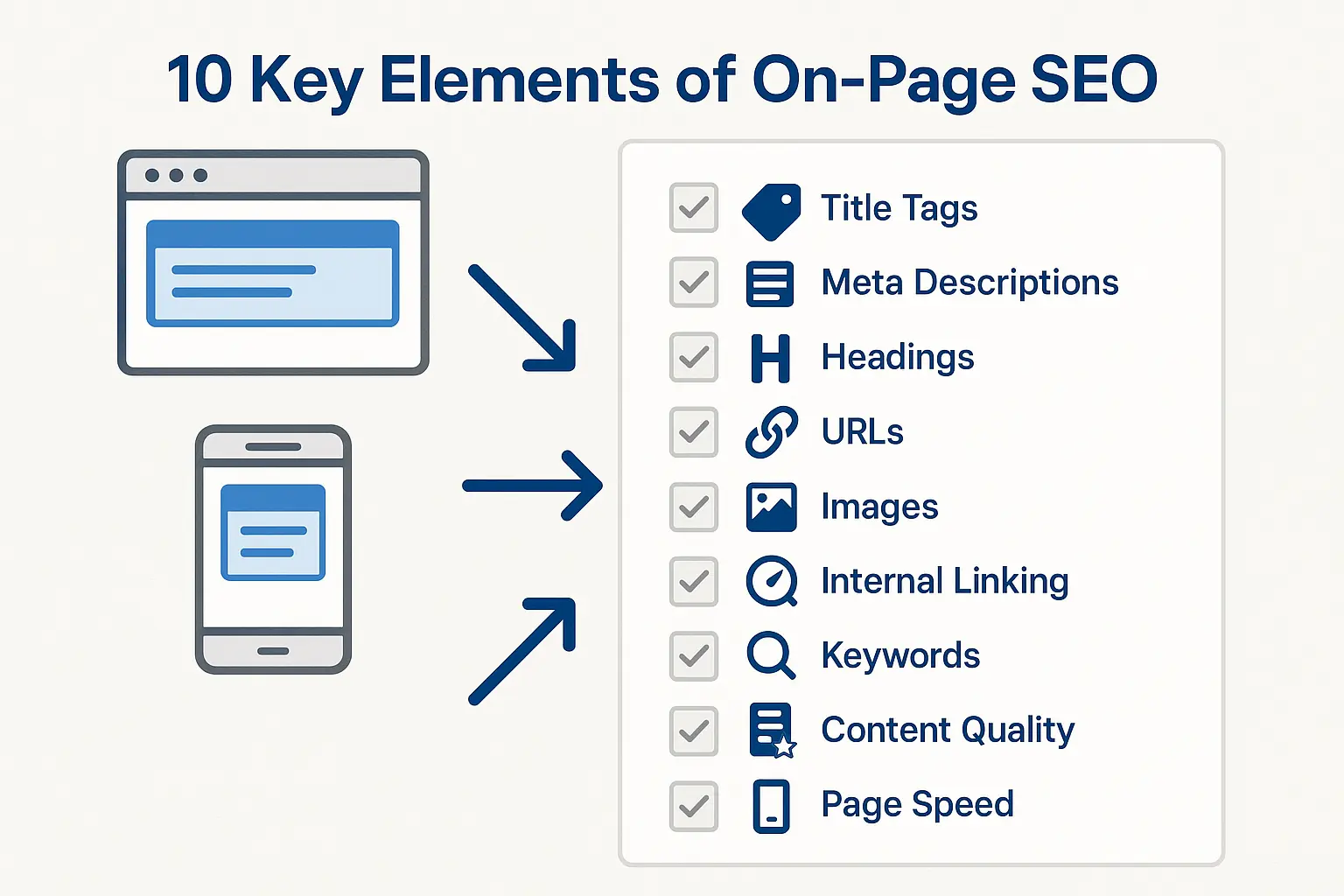 10 Key Elements of On-Page SEO

Title Tags
Meta Descriptions
Headings
URLs
Images
Internal Linking
Keywords
Content Quality
Page Speed